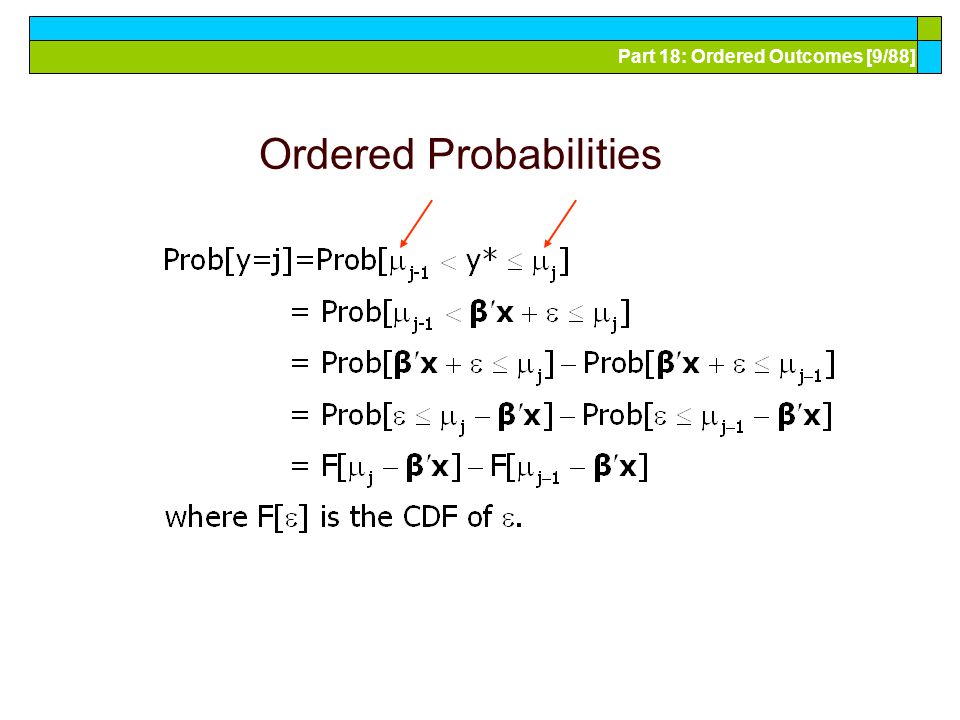 Part 18: Ordered Outcomes [9/88]

Ordered Probabilities

$\text{Prob}[y=j]=\text{Prob}[\mu_{j-1} < y^* \leq \mu_j]$

$= \text{Prob}[\mu_{j-1} < \boldsymbol{\beta}'\mathbf{x} + \varepsilon \leq \mu_j]$

$= \text{Prob}[\boldsymbol{\beta}'\mathbf{x} + \varepsilon \leq \mu_j] - \text{Prob}[\boldsymbol{\beta}'\mathbf{x} + \varepsilon \leq \mu_{j-1}]$

$= \text{Prob}[\varepsilon \leq \mu_j - \boldsymbol{\beta}'\mathbf{x}] - \text{Prob}[\varepsilon \leq \mu_{j-1} - \boldsymbol{\beta}'\mathbf{x}]$

$= F[\mu_j - \boldsymbol{\beta}'\mathbf{x}] - F[\mu_{j-1} - \boldsymbol{\beta}'\mathbf{x}]$

where $F[\varepsilon]$ is the CDF of $\varepsilon$.